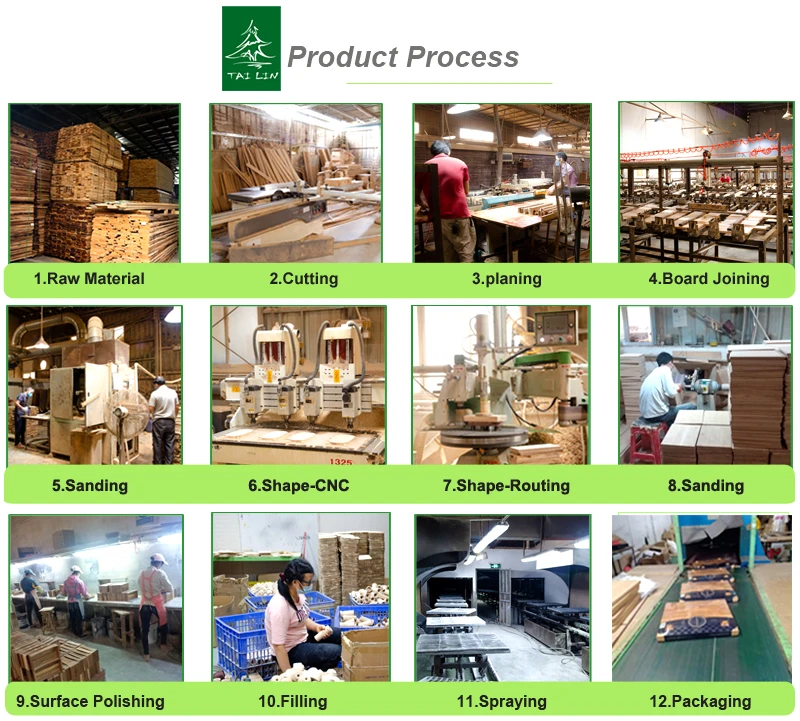 TAI LIN

Product Process

1.Raw Material

2.Cutting

3.planing

4.Board Joining

1325

5.Sanding

6.Shape-CNC

7.Shape-Routing

8.Sanding

9.Surface Polishing

10.Filling

11.Spraying

12.Packaging